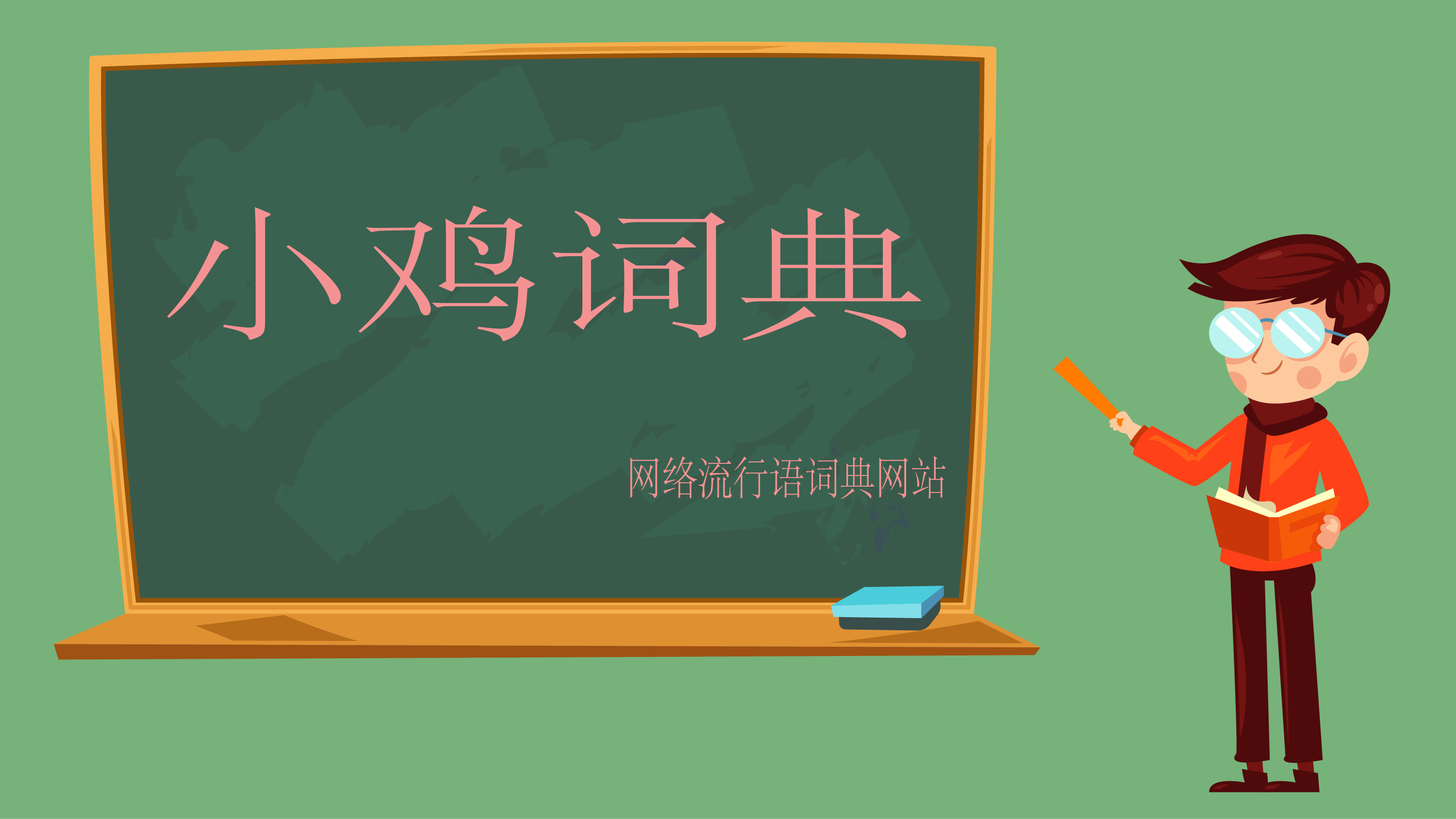 小鸡词典

网络流行语词典网站